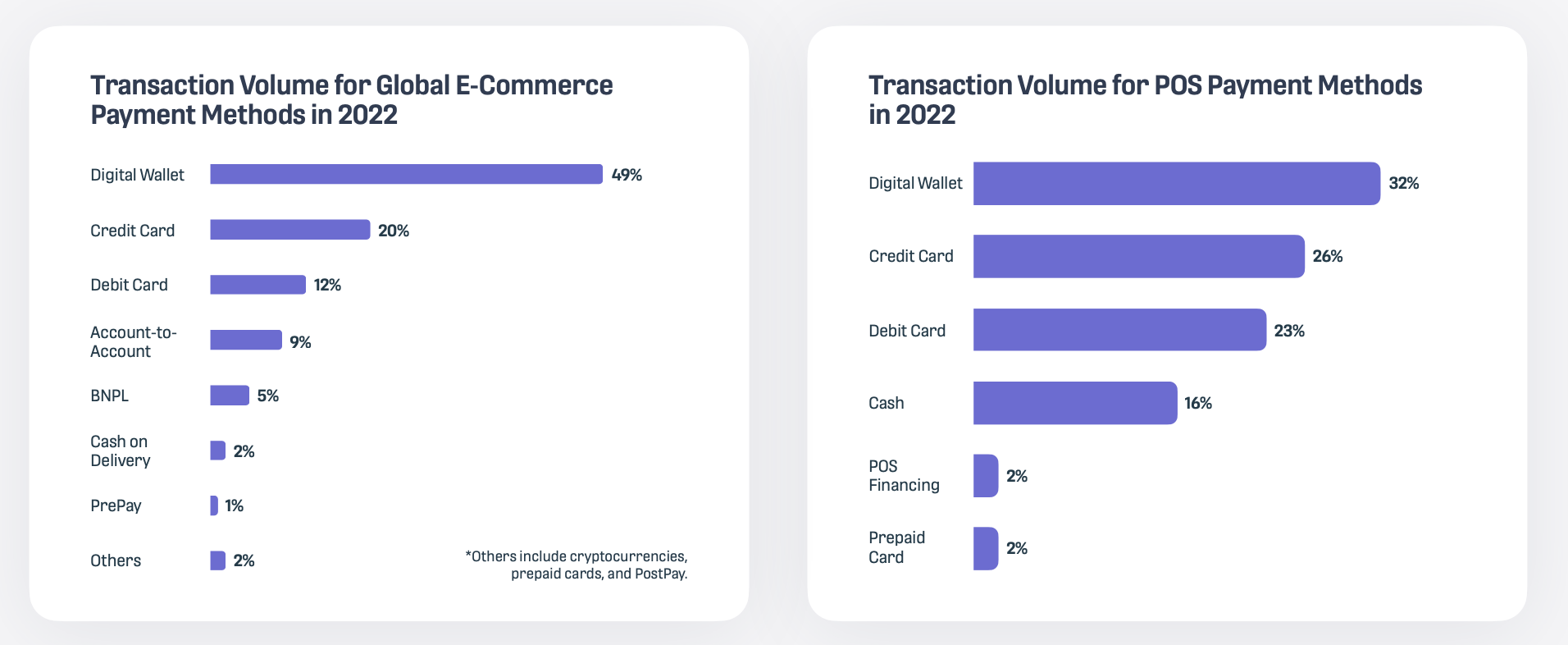 Transaction Volume for Global E-Commerce Payment Methods in 2022

Digital Wallet 49%

Credit Card 20%

Debit Card 12%

Account-to-Account 9%

BNPL 5%

Cash on Delivery 2%

PrePay 1%

Others 2%

*Others include cryptocurrencies, prepaid cards, and PostPay.

Transaction Volume for POS Payment Methods in 2022

Digital Wallet 32%

Credit Card 26%

Debit Card 23%

Cash 16%

POS Financing 2%

Prepaid Card 2%